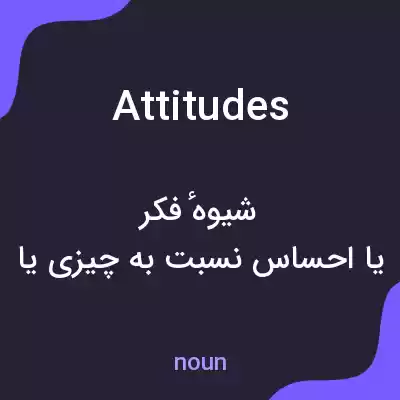 Attitudes

شیوهٔ فکر
یا احساس نسبت به چیزی یا

noun